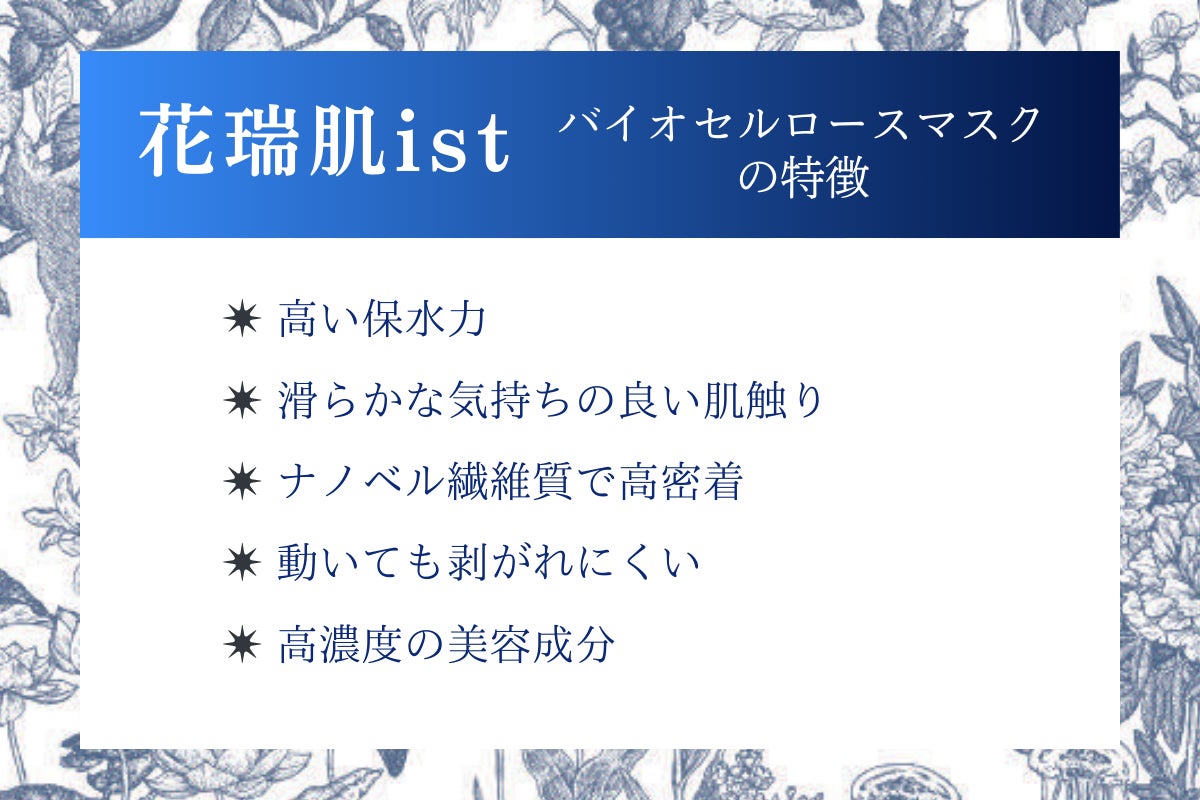 花瑞肌ist バイオセルロースマスクの特徴

✷ 高い保水力

✷ 滑らかな気持ちの良い肌触り

✷ ナノベル繊維質で高密着

✷ 動いても剥がれにくい

✷ 高濃度の美容成分